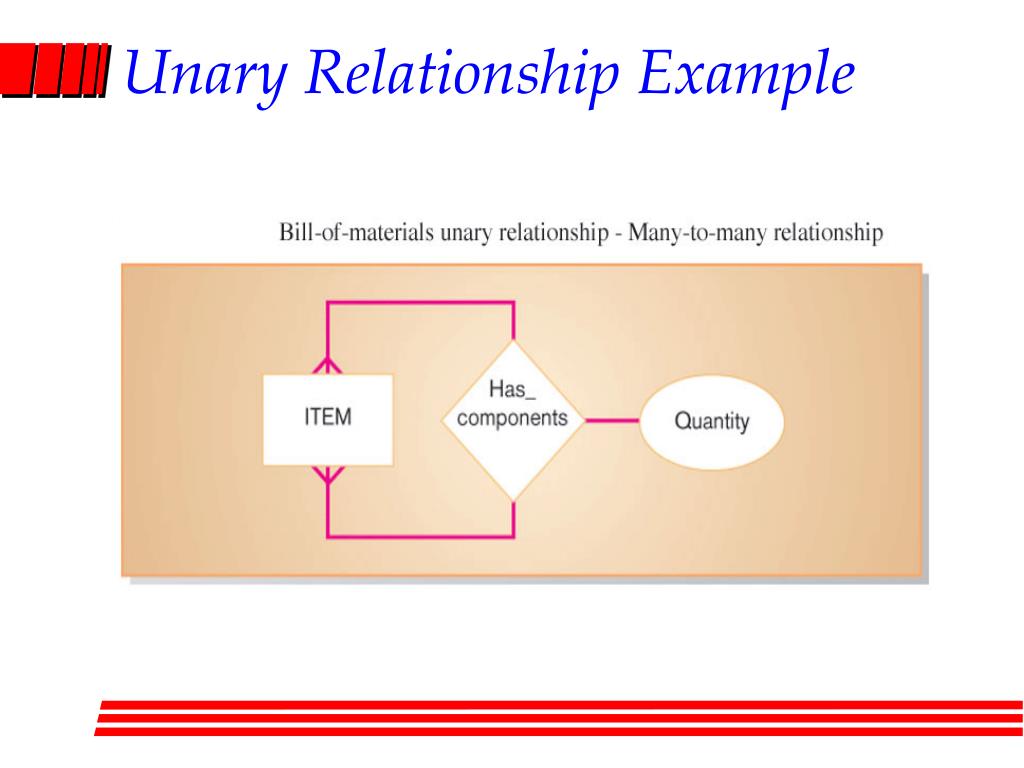 Unary Relationship Example

Bill-of-materials unary relationship - Many-to-many relationship

ITEM

Has_ components

Quantity